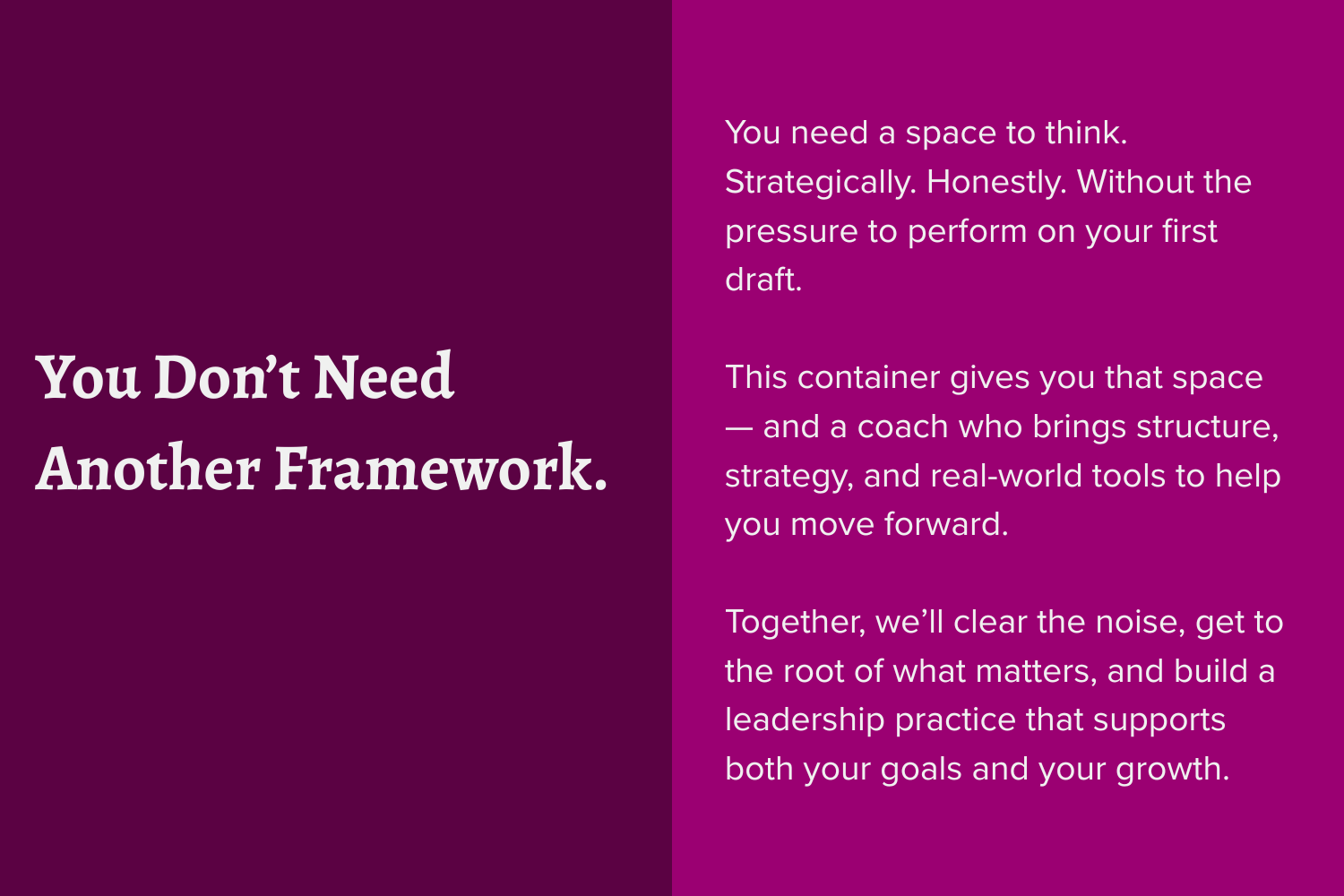 You Don’t Need Another Framework.

You need a space to think. Strategically. Honestly. Without the pressure to perform on your first draft.

This container gives you that space — and a coach who brings structure, strategy, and real-world tools to help you move forward.

Together, we’ll clear the noise, get to the root of what matters, and build a leadership practice that supports both your goals and your growth.